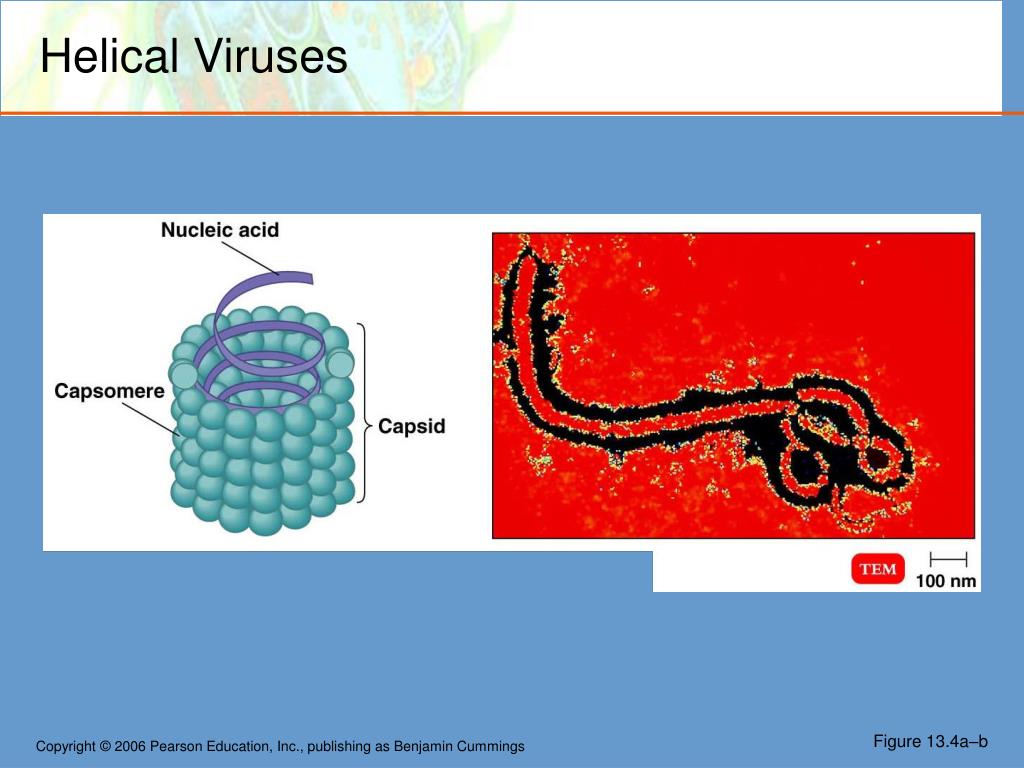 Helical Viruses

Nucleic acid

Capsomere

Capsid

TEM

100 nm

Copyright © 2006 Pearson Education, Inc., publishing as Benjamin Cummings

Figure 13.4a–b